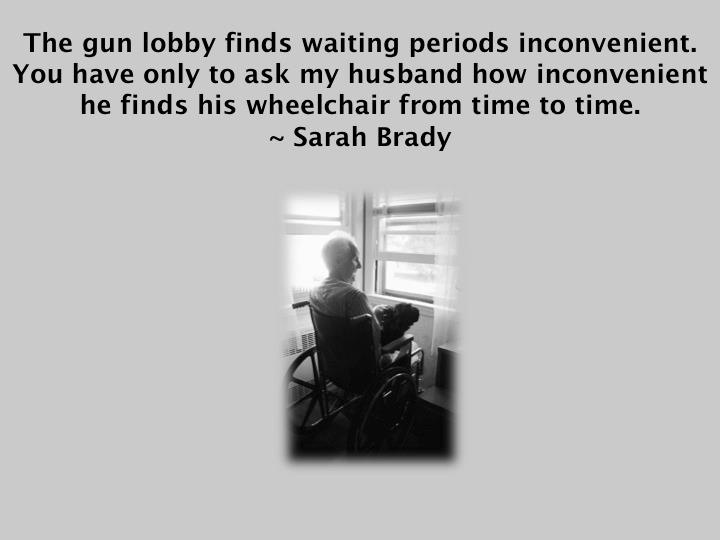 The gun lobby finds waiting periods inconvenient. You have only to ask my husband how inconvenient he finds his wheelchair from time to time.
~ Sarah Brady